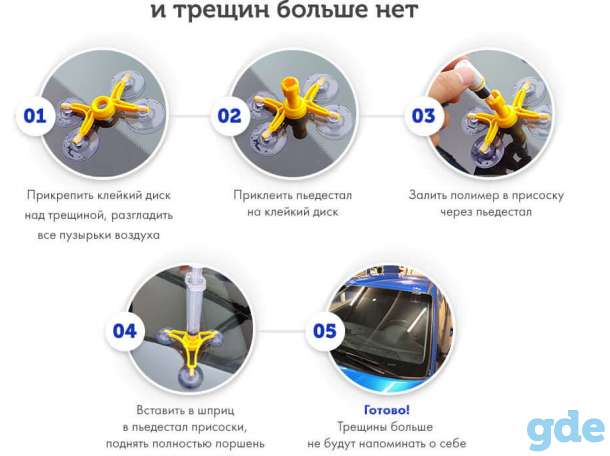 и трещин больше нет

01

Прикрепить клейкий диск над трещиной, разгладить все пузырьки воздуха

02

Приклеить пьедестал на клейкий диск

03

Залить полимер в присоску через пьедестал

04

Вставить в шприц в пьедестал присоски, поднять полностью поршень

05

Готово!
Трещины больше не будут напоминать о себе

gde